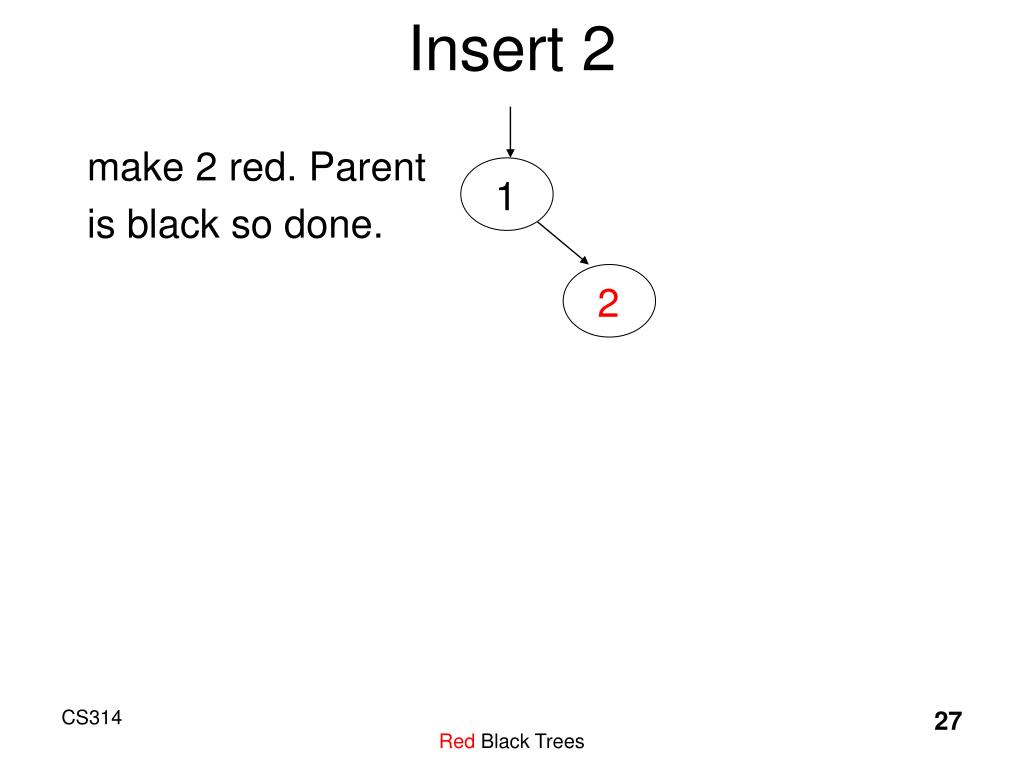 Insert 2

make 2 red. Parent is black so done.

1

2

CS314

Red Black Trees

27